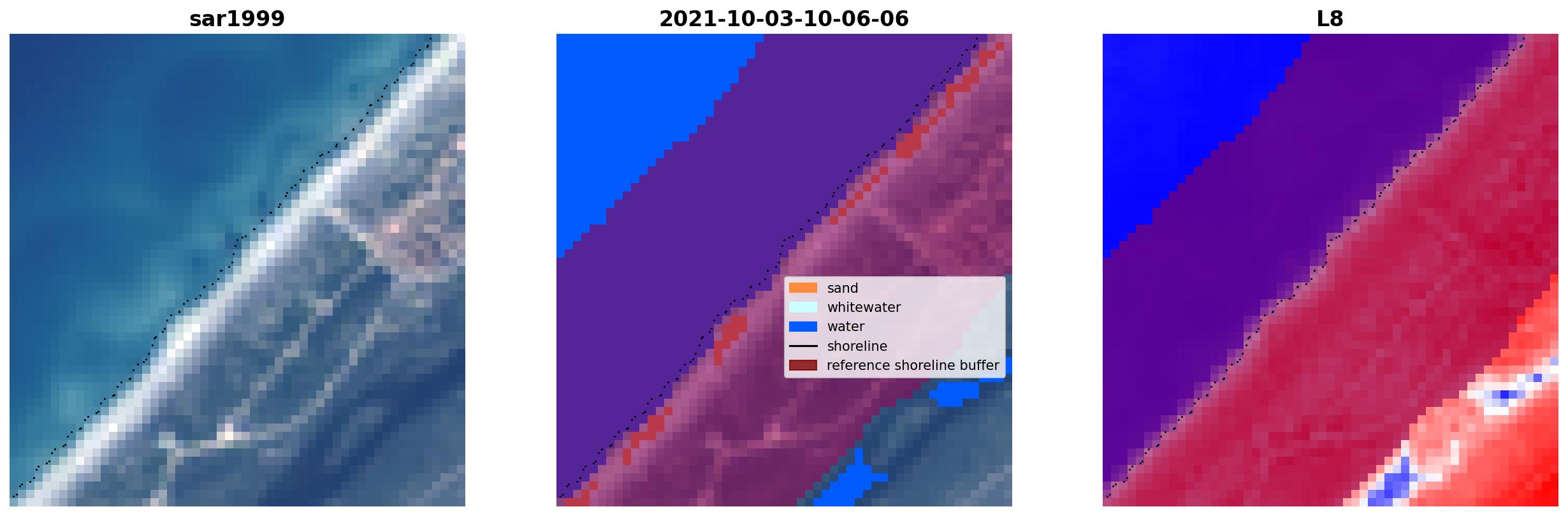 sar1999

2021-10-03-10-06-06

sand
whitewater
water
shoreline
reference shoreline buffer

L8